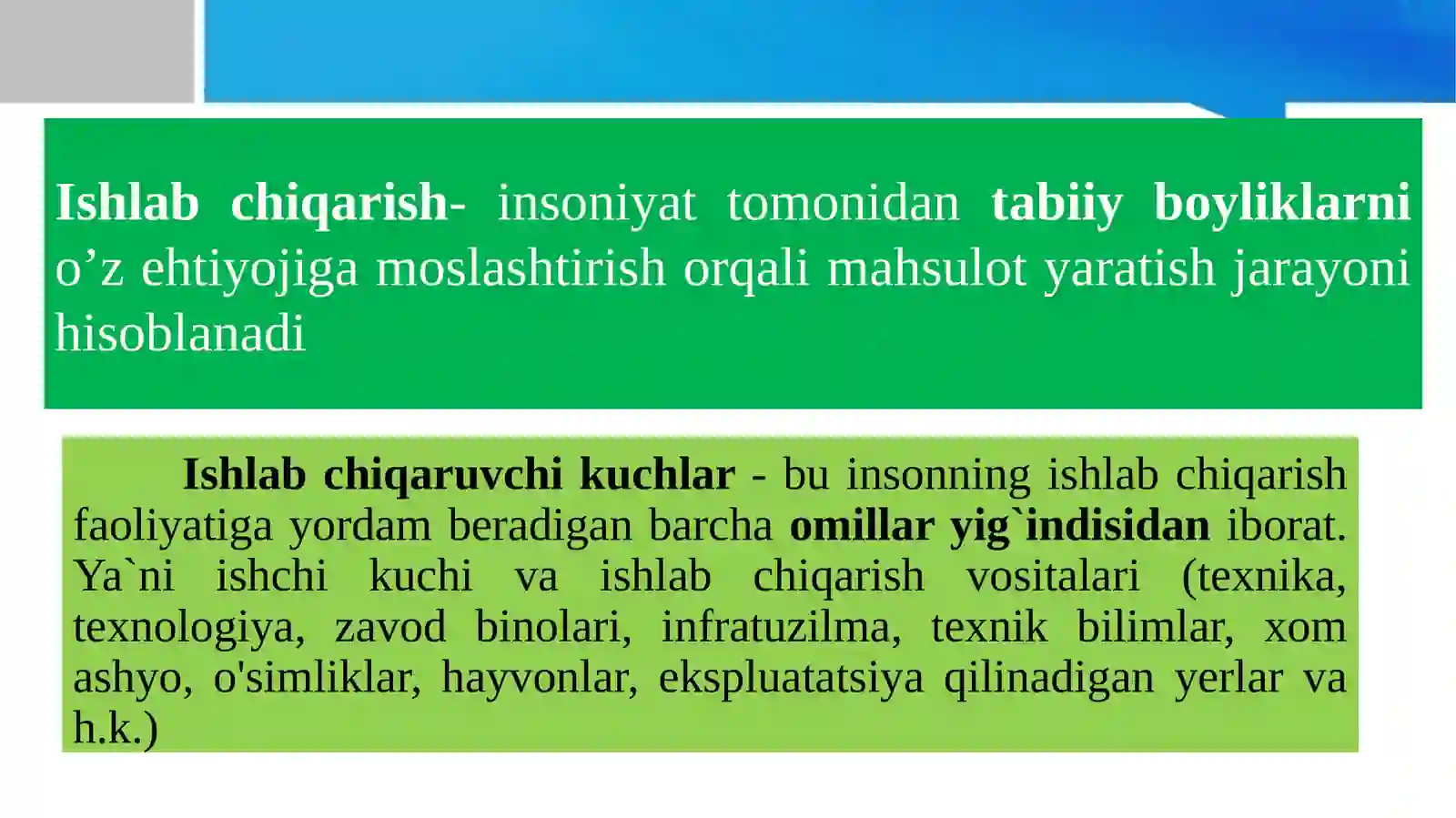 Ishlab chiqarish- insoniyat tomonidan tabiiy boyliklarni o’z ehtiyojiga moslashtirish orqali mahsulot yaratish jarayoni hisoblanadi

Ishlab chiqaruvchi kuchlar - bu insonning ishlab chiqarish faoliyatiga yordam beradigan barcha omillar yig`indisidan iborat. Ya`ni ishchi kuchi va ishlab chiqarish vositalari (texnika, texnologiya, zavod binolari, infratuzilma, texnik bilimlar, xom ashyo, o'simliklar, hayvonlar, ekspluatatsiya qilinadigan yerlar va h.k.)